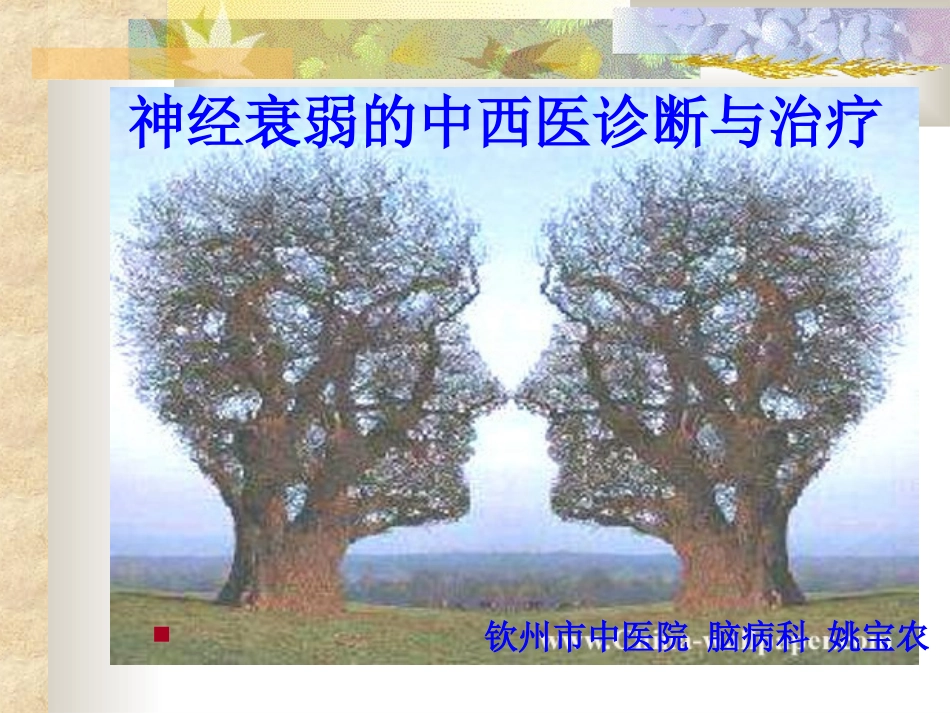 神经衰弱的中西医诊断与治疗

钦州市中医院 脑病科 姚宝农